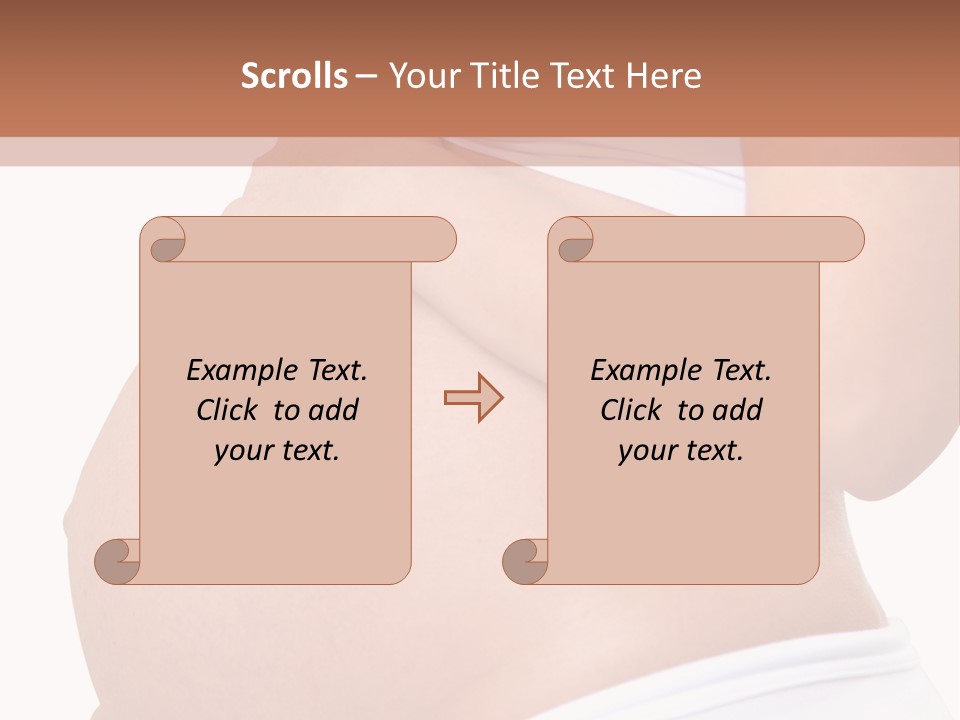 Scrolls – Your Title Text Here

Example Text. Click to add your text.

Example Text. Click to add your text.